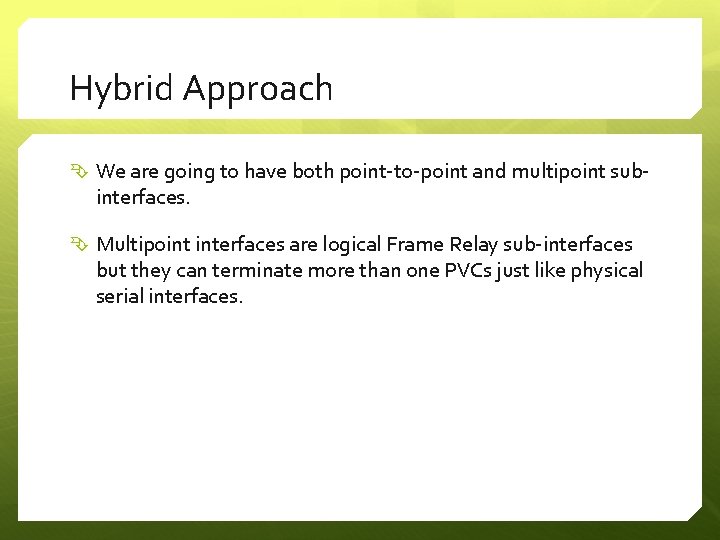 Hybrid Approach

We are going to have both point-to-point and multipoint sub-interfaces.

Multipoint interfaces are logical Frame Relay sub-interfaces but they can terminate more than one PVCs just like physical serial interfaces.